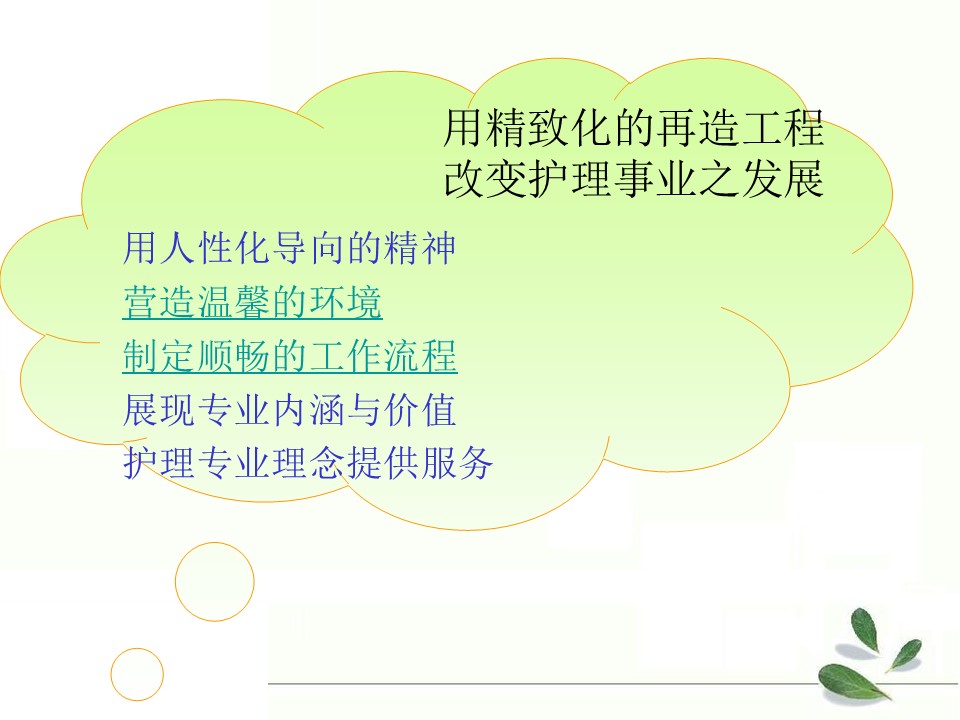 用精致化的再造工程
改变护理事业之发展

用人性化导向的精神
营造温馨的环境
制定顺畅的工作流程
展现专业内涵与价值
护理专业理念提供服务